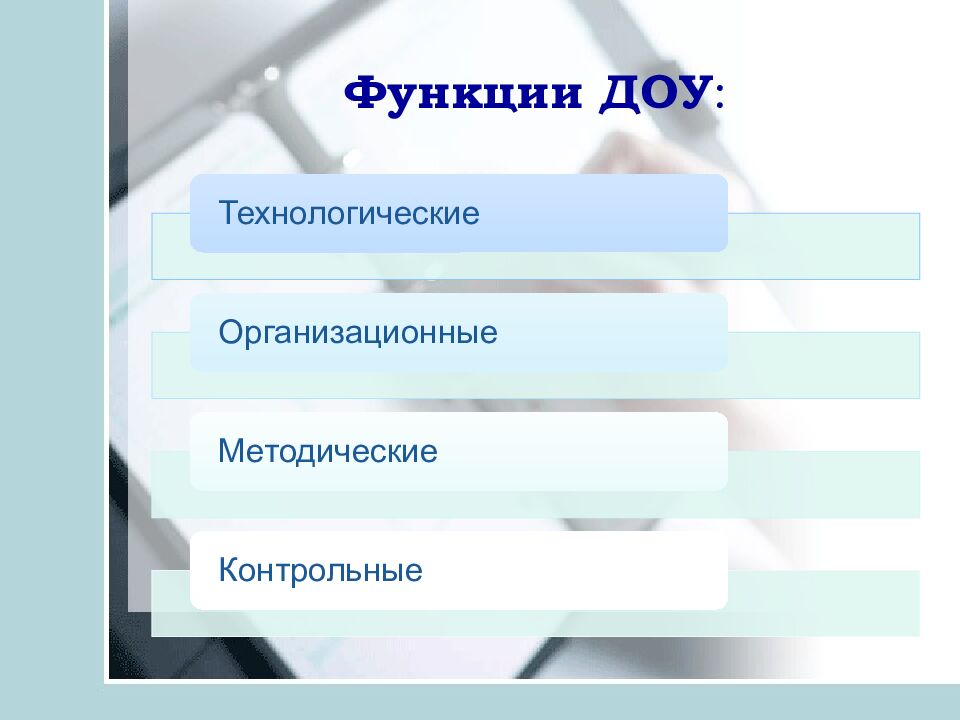 Функции ДОУ:

Технологические

Организационные

Методические

Контрольные